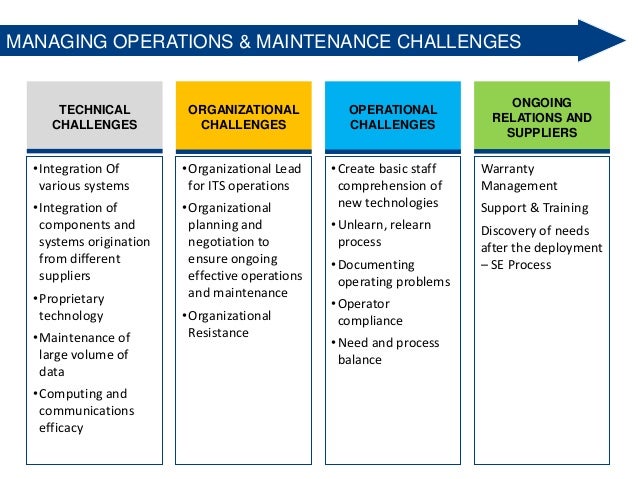 MANAGING OPERATIONS & MAINTENANCE CHALLENGES

TECHNICAL CHALLENGES

•Integration Of various systems
•Integration of components and systems origination from different suppliers
•Proprietary technology
•Maintenance of large volume of data
•Computing and communications efficacy

ORGANIZATIONAL CHALLENGES

•Organizational Lead for ITS operations
•Organizational planning and negotiation to ensure ongoing effective operations and maintenance
•Organizational Resistance

OPERATIONAL CHALLENGES

•Create basic staff comprehension of new technologies
•Unlearn, relearn process
•Documenting operating problems
•Operator compliance
•Need and process balance

ONGOING RELATIONS AND SUPPLIERS

Warranty Management

Support & Training

Discovery of needs after the deployment – SE Process